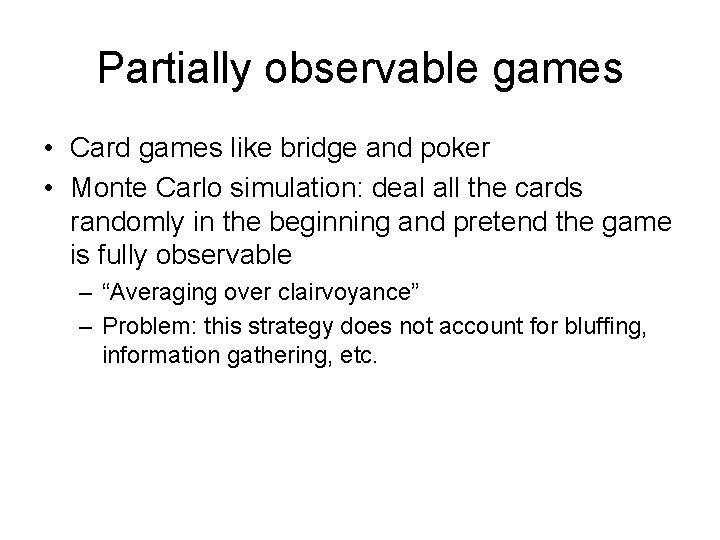 Partially observable games

• Card games like bridge and poker
• Monte Carlo simulation: deal all the cards randomly in the beginning and pretend the game is fully observable
 – “Averaging over clairvoyance”
 – Problem: this strategy does not account for bluffing, information gathering, etc.